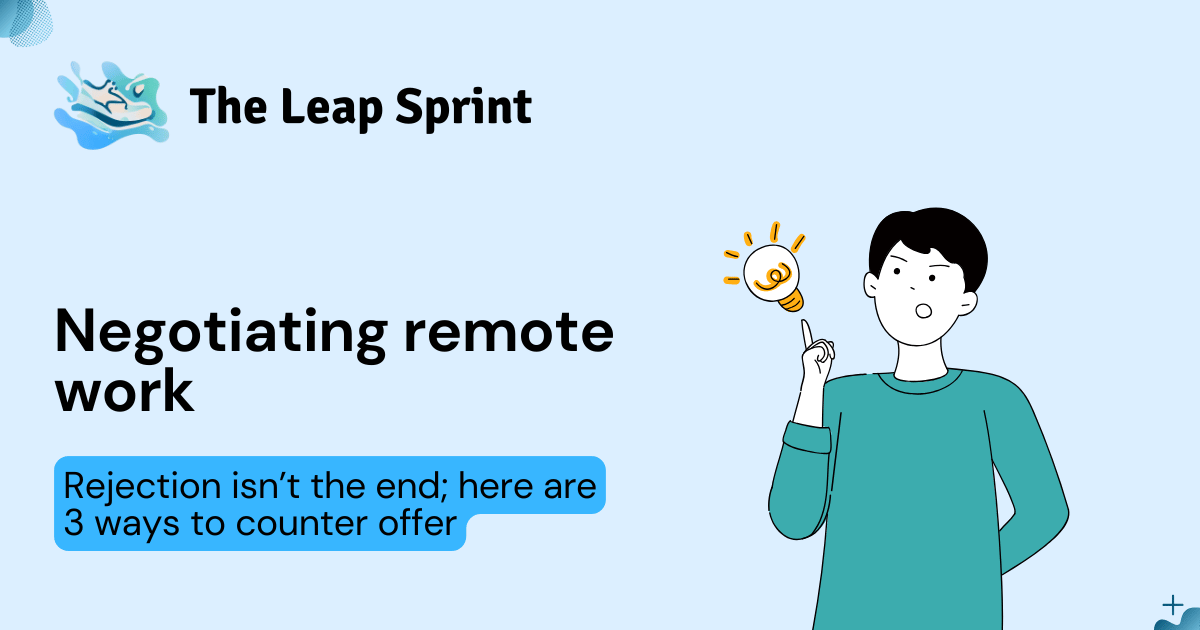 The Leap Sprint

Negotiating remote work

Rejection isn’t the end; here are 3 ways to counter offer